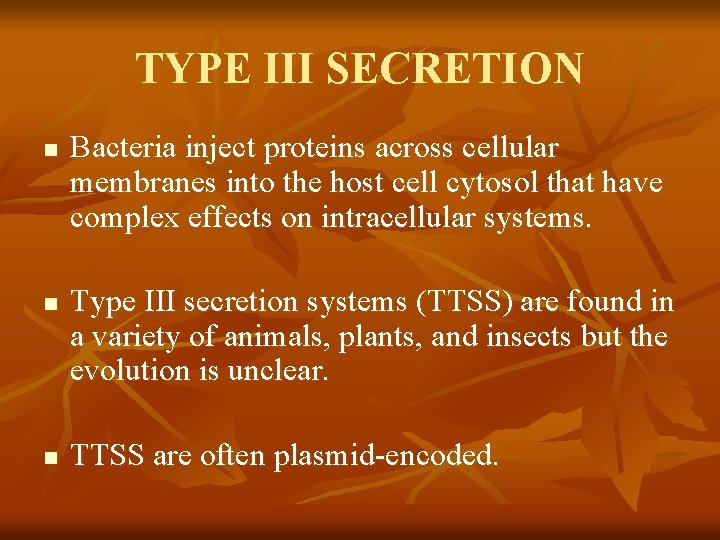 TYPE III SECRETION

■ Bacteria inject proteins across cellular membranes into the host cell cytosol that have complex effects on intracellular systems.

■ Type III secretion systems (TTSS) are found in a variety of animals, plants, and insects but the evolution is unclear.

■ TTSS are often plasmid-encoded.